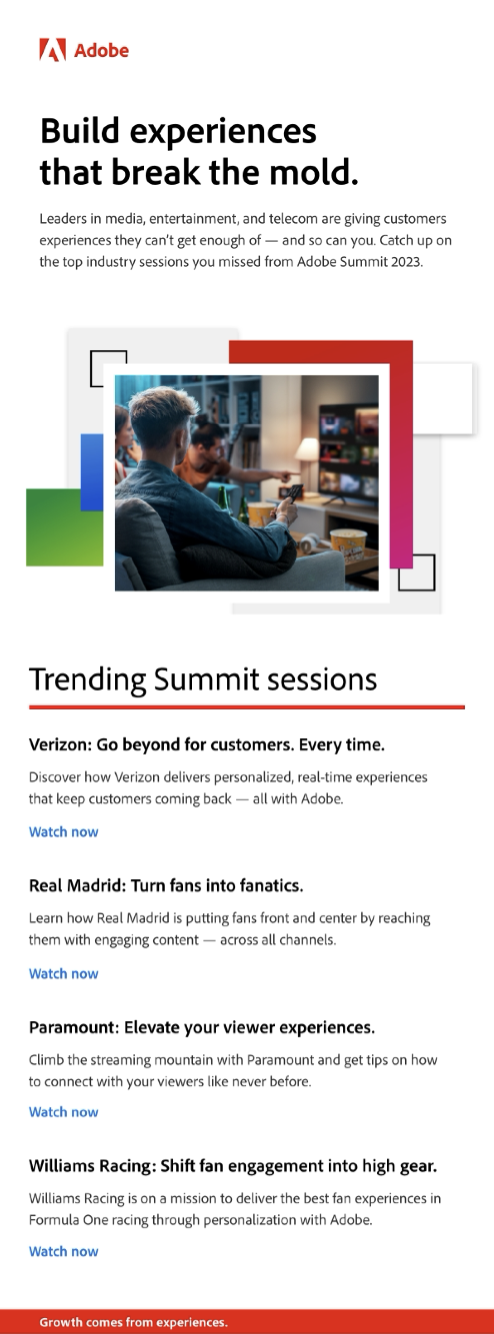 Adobe

Build experiences that break the mold.

Leaders in media, entertainment, and telecom are giving customers experiences they can't get enough of — and so can you. Catch up on the top industry sessions you missed from Adobe Summit 2023.

Trending Summit sessions

Verizon: Go beyond for customers. Every time.

Discover how Verizon delivers personalized, real-time experiences that keep customers coming back — all with Adobe.

Watch now

Real Madrid: Turn fans into fanatics.

Learn how Real Madrid is putting fans front and center by reaching them with engaging content — across all channels.

Watch now

Paramount: Elevate your viewer experiences.

Climb the streaming mountain with Paramount and get tips on how to connect with your viewers like never before.

Watch now

Williams Racing: Shift fan engagement into high gear.

Williams Racing is on a mission to deliver the best fan experiences in Formula One racing through personalization with Adobe.

Watch now

Growth comes from experiences.